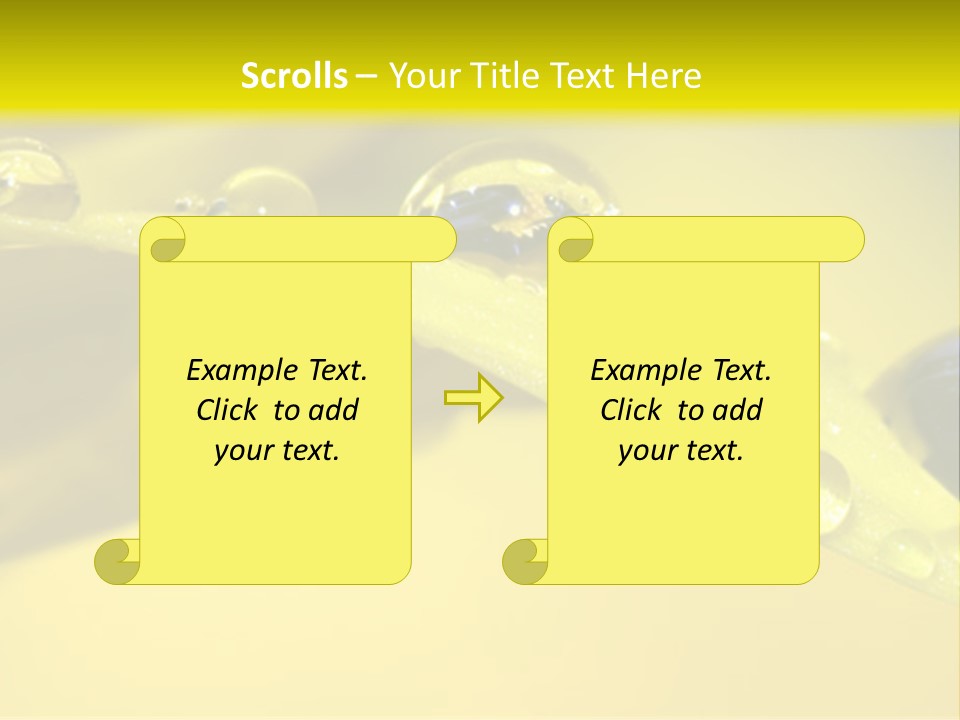 Scrolls – Your Title Text Here

Example Text. Click to add your text.

Example Text. Click to add your text.